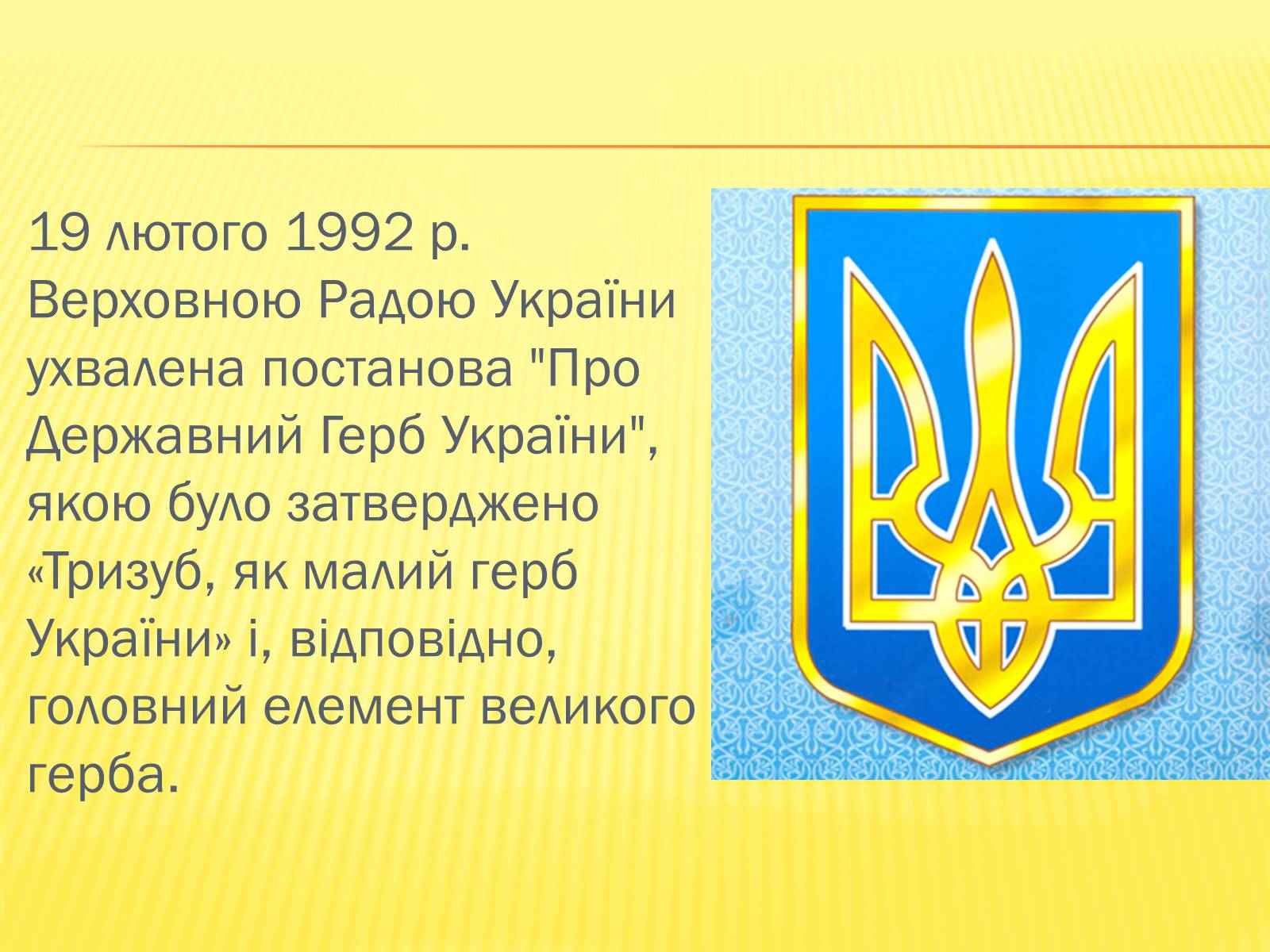 19 лютого 1992 р. Верховною Радою України ухвалена постанова "Про Державний Герб України", якою було затверджено «Тризуб, як малий герб України» і, відповідно, головний елемент великого герба.